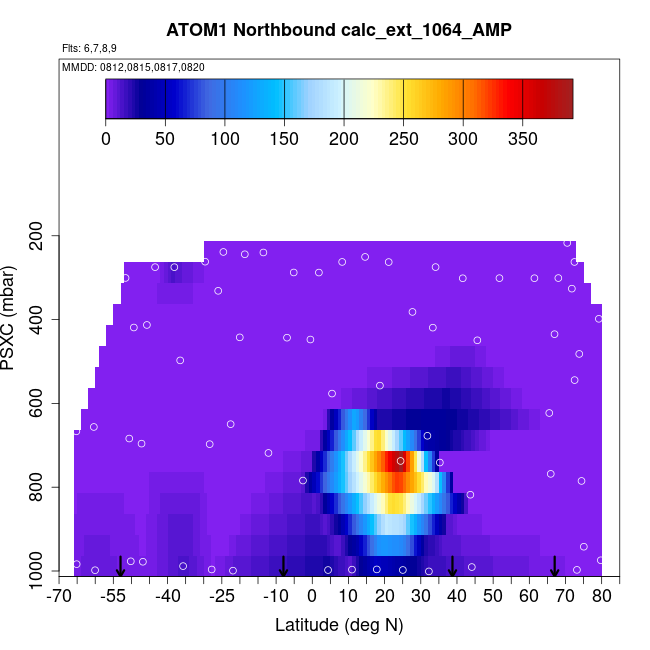 ATOM1 Northbound calc_ext_1064_AMP

Flts: 6,7,8,9

MMDD: 0812,0815,0817,0820

0 50 100 150 200 250 300 350

PSXC (mbar)

200
400
600
800
1000

-70 -55 -40 -25 -10 0 10 20 30 40 50 60 70 80

Latitude (deg N)